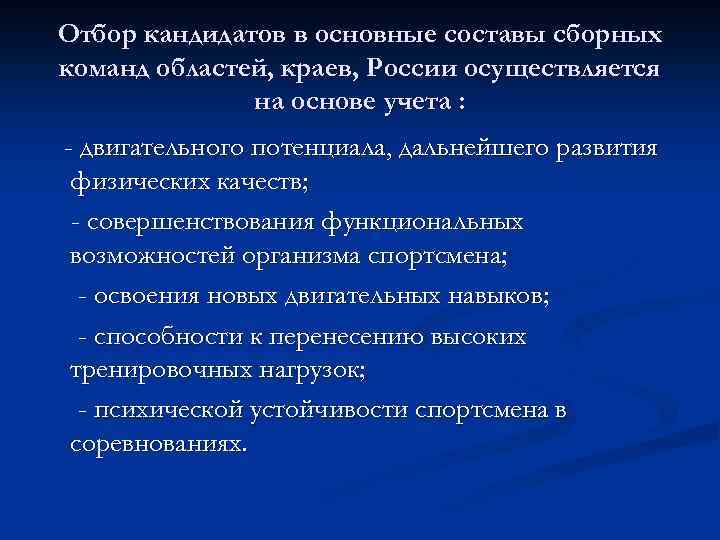 Отбор кандидатов в основные составы сборных команд областей, краев, России осуществляется на основе учета :

- двигательного потенциала, дальнейшего развития физических качеств;

- совершенствования функциональных возможностей организма спортсмена;

- освоения новых двигательных навыков;

- способности к перенесению высоких тренировочных нагрузок;

- психической устойчивости спортсмена в соревнованиях.